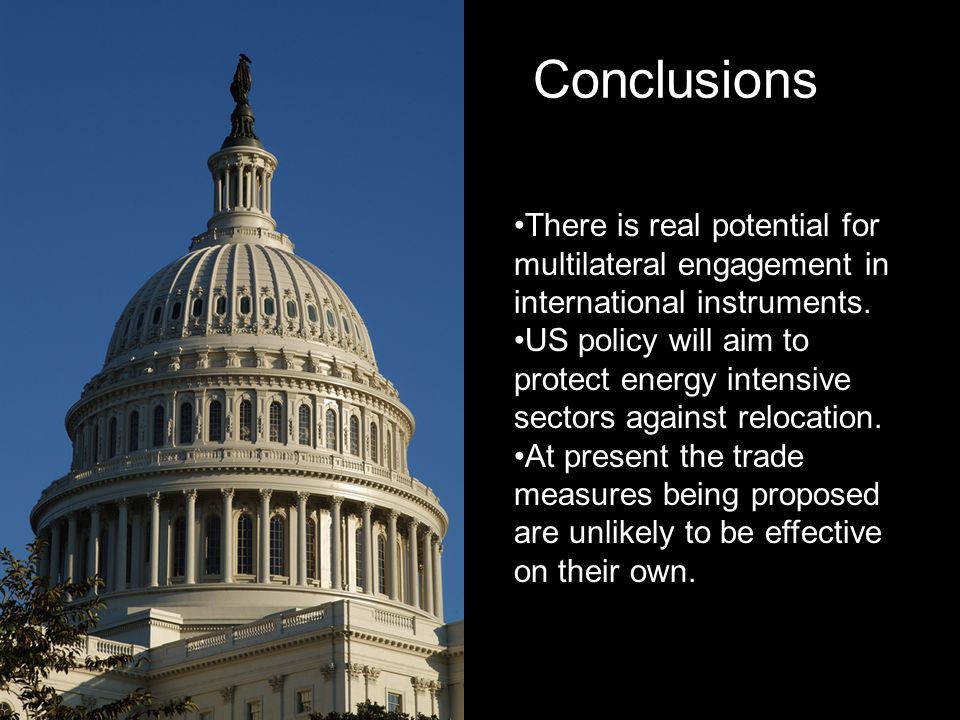 Conclusions

•There is real potential for multilateral engagement in international instruments.
•US policy will aim to protect energy intensive sectors against relocation.
•At present the trade measures being proposed are unlikely to be effective on their own.